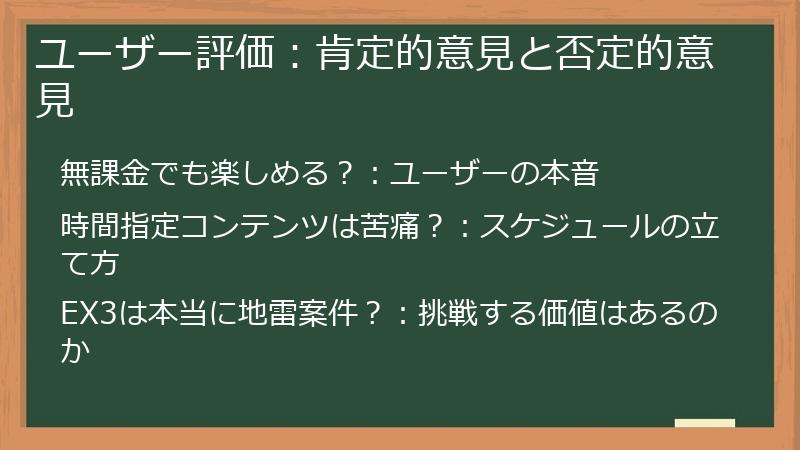 ユーザー評価：肯定的意見と否定的意見

無課金でも楽しめる？：ユーザーの本音

時間指定コンテンツは苦痛？：スケジュールの立て方

EX3は本当に地雷案件？：挑戦する価値はあるのか